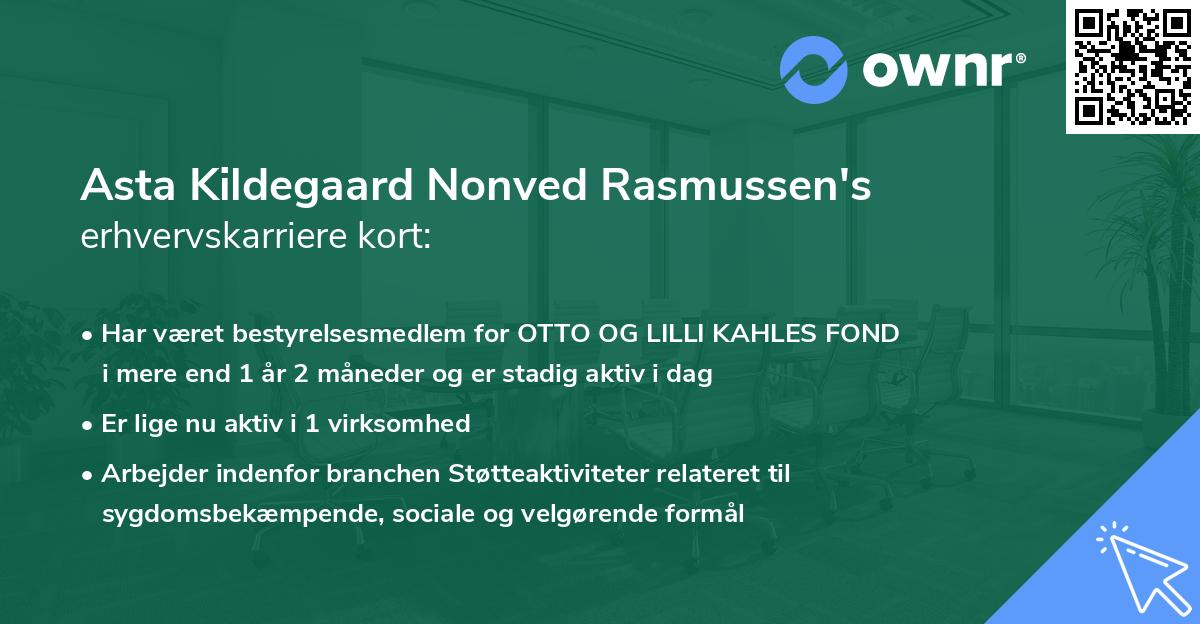 ownr®

Asta Kildegaard Nonved Rasmussen's
erhvervskarriere kort:

• Har været bestyrelsesmedlem for OTTO OG LILLI KAHLES FOND i mere end 1 år 2 måneder og er stadig aktiv i dag
• Er lige nu aktiv i 1 virksomhed
• Arbejder indenfor branchen Støtteaktiviteter relateret til sygdomsbekæmpende, sociale og velgørende formål